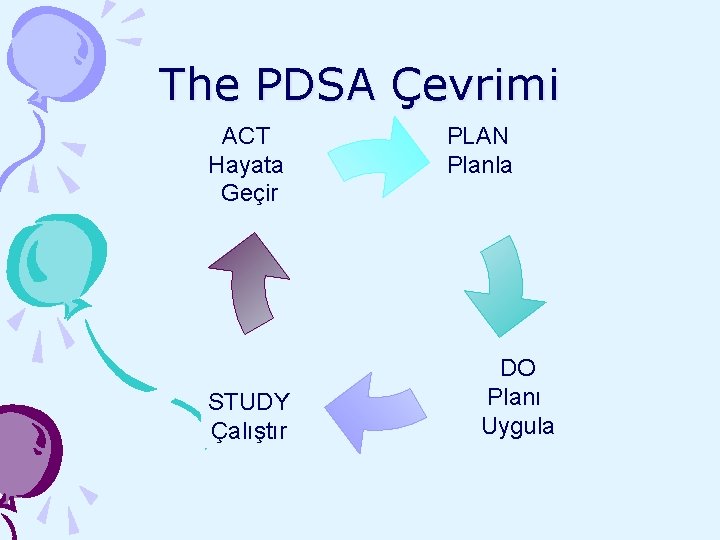 The PDSA Çevrimi

ACT
Hayata
Geçir

PLAN
Planla

DO
Planı
Uygula

STUDY
Çalıştır